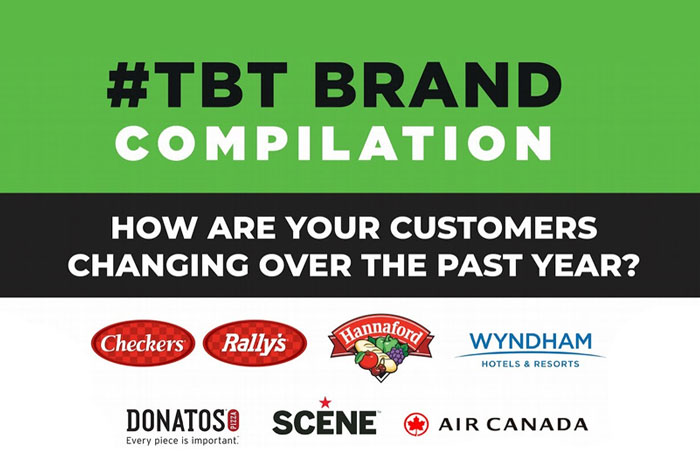 #TBT BRAND
COMPILATION

HOW ARE YOUR CUSTOMERS CHANGING OVER THE PAST YEAR?

Checkers Rally's Hannaford WYNDHAM HOTELS & RESORTS

DONATOS PIZZA Every piece is important. SCENE AIR CANADA